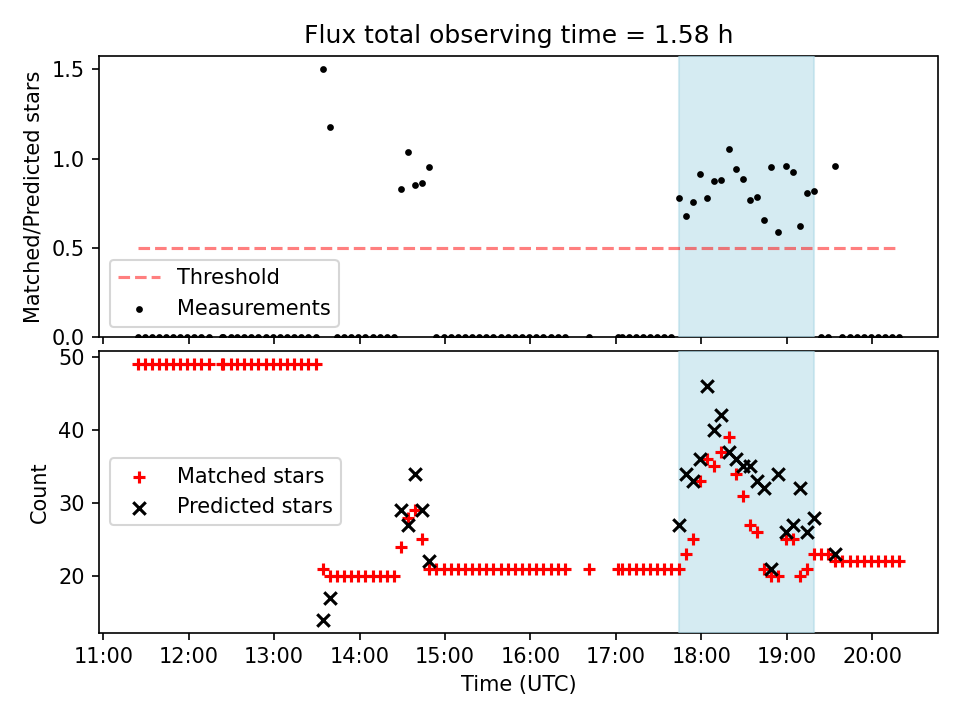 Flux total observing time = 1.58 h

Matched/Predicted stars

1.5
1.0
0.5
0.0

Threshold
Measurements

Count

50
40
30
20

Matched stars
Predicted stars

11:00 12:00 13:00 14:00 15:00 16:00 17:00 18:00 19:00 20:00

Time (UTC)